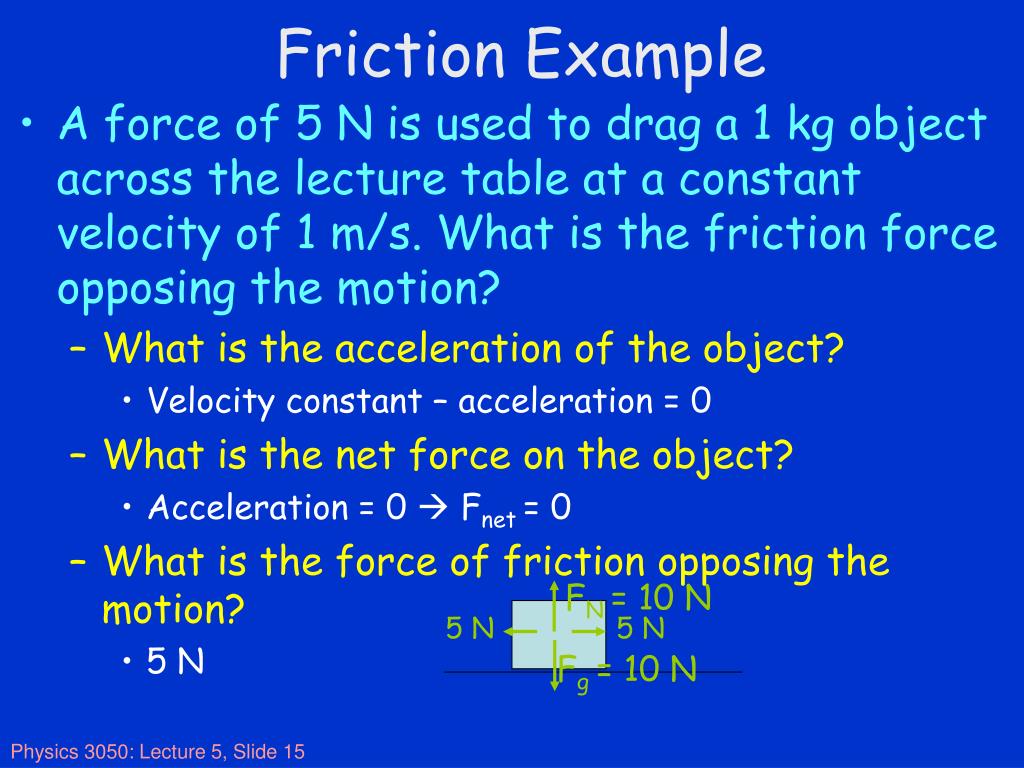 Friction Example

• A force of 5 N is used to drag a 1 kg object across the lecture table at a constant velocity of 1 m/s. What is the friction force opposing the motion?

– What is the acceleration of the object?

• Velocity constant – acceleration = 0

– What is the net force on the object?

• Acceleration = 0 → $F_{net}$ = 0

– What is the force of friction opposing the motion?

• 5 N

$F_N$ = 10 N
5 N
5 N
$F_g$ = 10 N

Physics 3050: Lecture 5, Slide 15